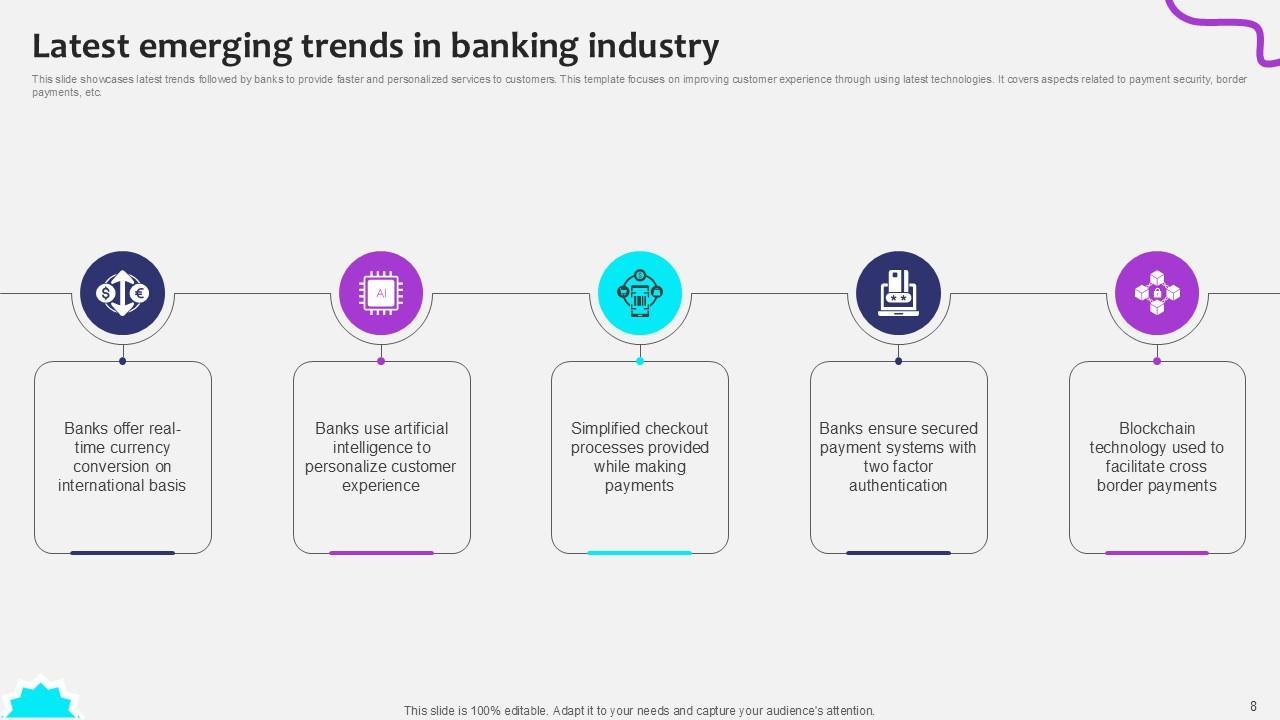 Latest emerging trends in banking industry

This slide showcases latest trends followed by banks to provide faster and personalized services to customers. This template focuses on improving customer experience through using latest technologies. It covers aspects related to payment security, border payments, etc.

AI

Banks offer real-time currency conversion on international basis

Banks use artificial intelligence to personalize customer experience

Simplified checkout processes provided while making payments

Banks ensure secured payment systems with two factor authentication

Blockchain technology used to facilitate cross border payments

This slide is 100% editable. Adapt it to your needs and capture your audience's attention.

8